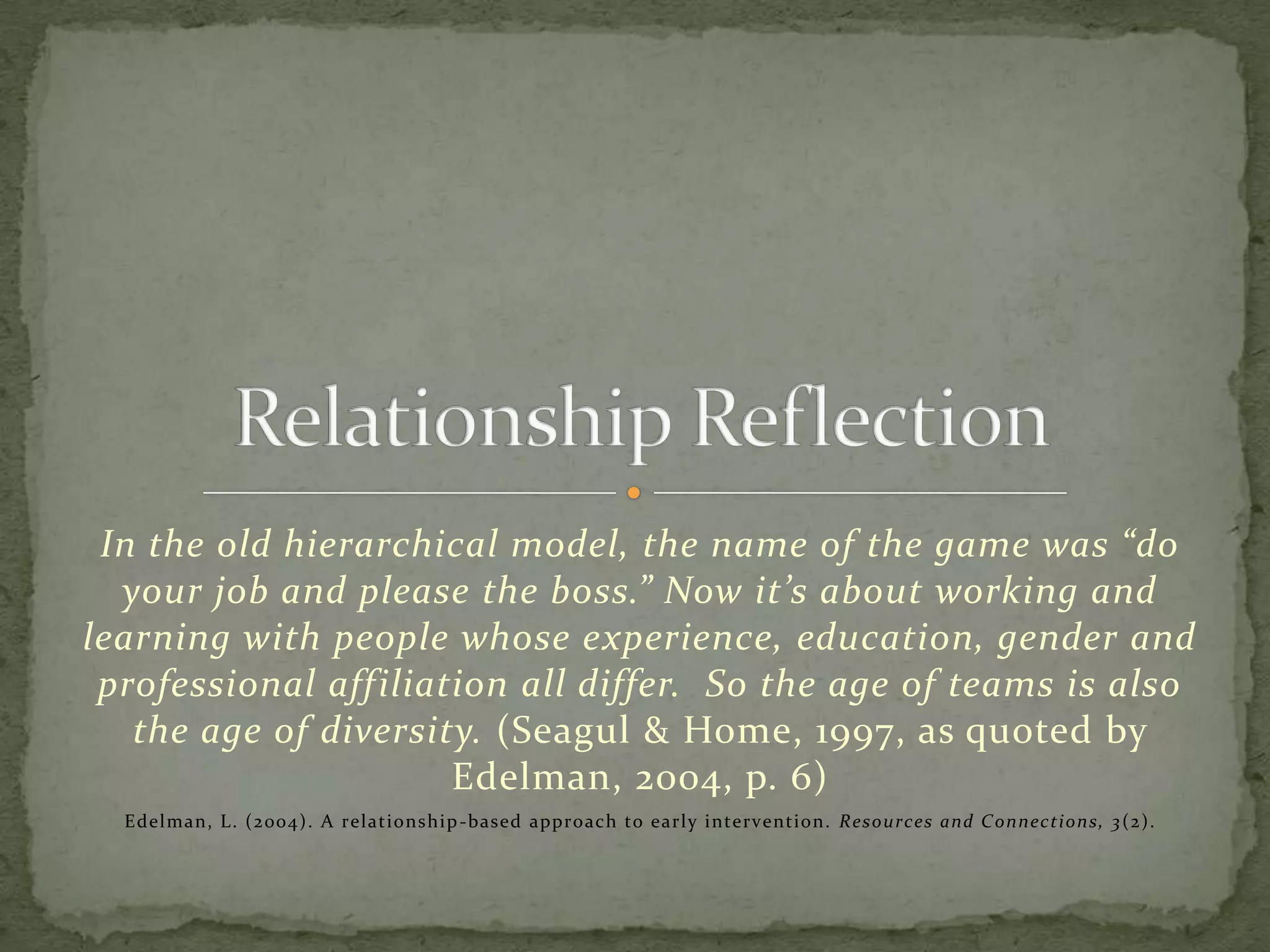 Relationship Reflection

In the old hierarchical model, the name of the game was “do your job and please the boss.” Now it’s about working and learning with people whose experience, education, gender and professional affiliation all differ. So the age of teams is also the age of diversity. (Seagul & Home, 1997, as quoted by Edelman, 2004, p. 6)

Edelman, L. (2004). A relationship-based approach to early intervention. Resources and Connections, 3(2).